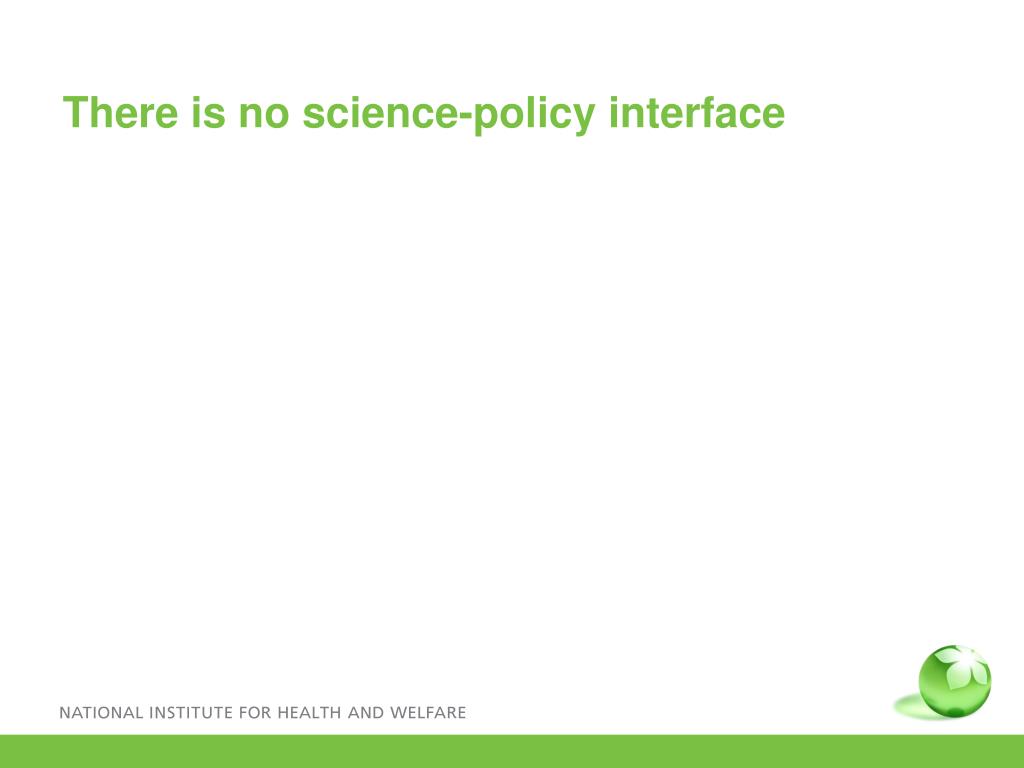 There is no science-policy interface

NATIONAL INSTITUTE FOR HEALTH AND WELFARE